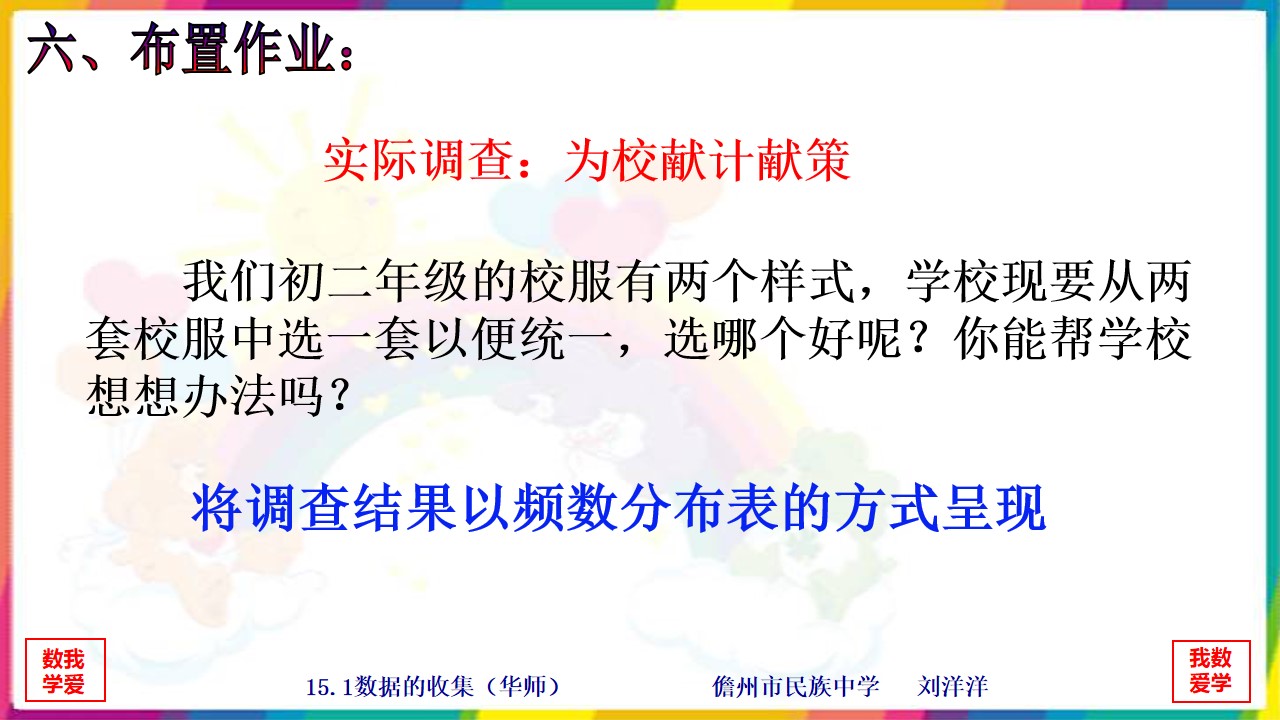 六、布置作业：

实际调查：为校献计献策

我们初二年级的校服有两个样式，学校现要从两套校服中选一套以便统一，选哪个好呢？你能帮学校想想办法吗？

将调查结果以频数分布表的方式呈现

数我
学爱

15.1数据的收集（华师）　　儋州市民族中学　刘洋洋

我数
爱学